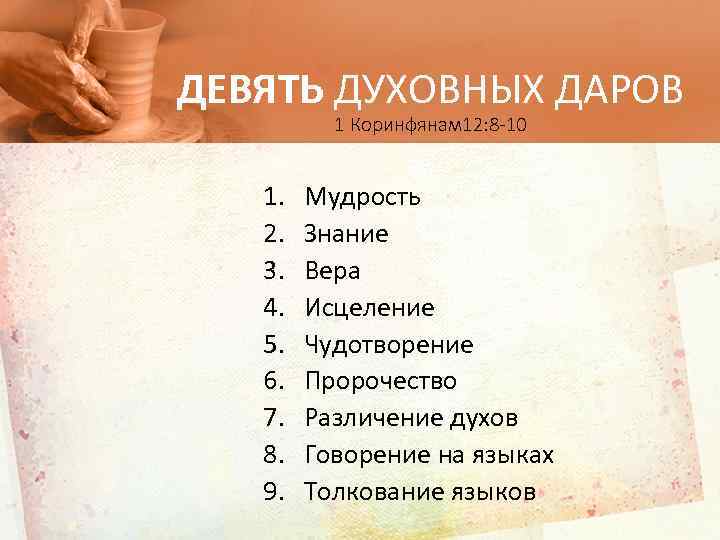 ДЕВЯТЬ ДУХОВНЫХ ДАРОВ
1 Коринфянам12:8-10

1. Мудрость
2. Знание
3. Вера
4. Исцеление
5. Чудотворение
6. Пророчество
7. Различение духов
8. Говорение на языках
9. Толкование языков